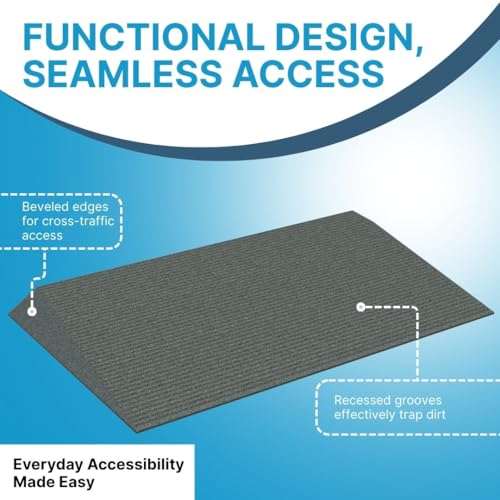 FUNCTIONAL DESIGN, SEAMLESS ACCESS

Beveled edges for cross-traffic access

Recessed grooves effectively trap dirt

Everyday Accessibility Made Easy